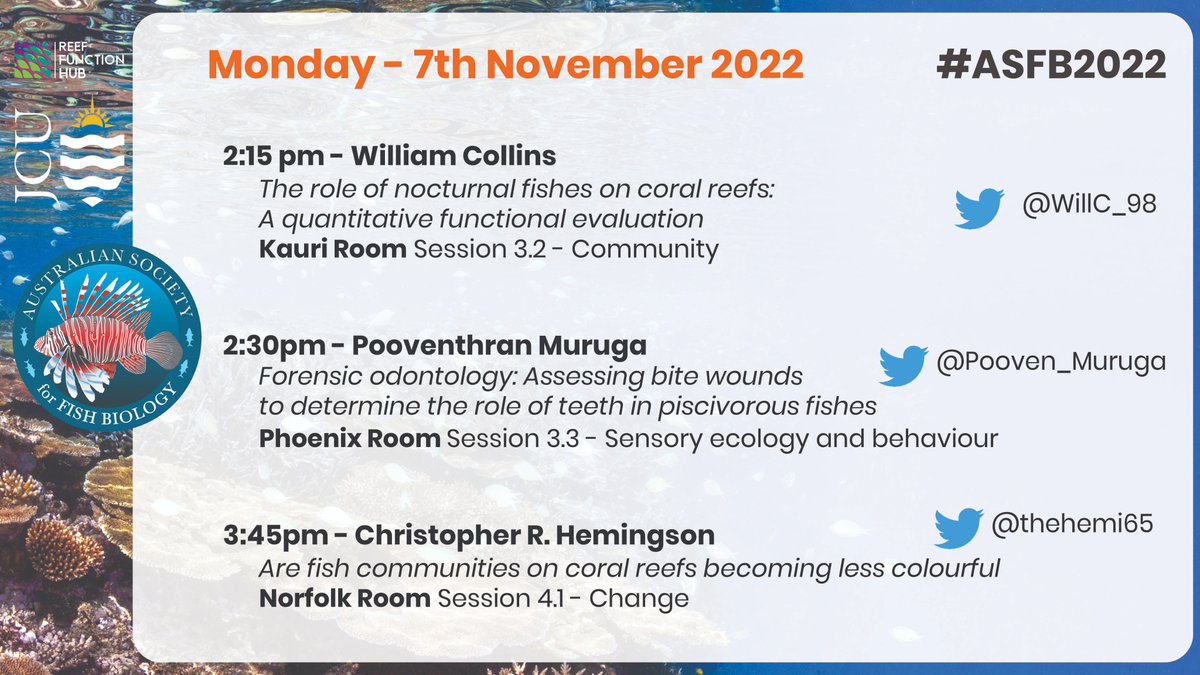 REEF FUNCTION HUB

JCU

AUSTRALIAN SOCIETY for FISH BIOLOGY

Monday - 7th November 2022

#ASFB2022

2:15 pm - William Collins
The role of nocturnal fishes on coral reefs: A quantitative functional evaluation
Kauri Room Session 3.2 - Community

@WillC_98

2:30pm - Pooventhran Muruga
Forensic odontology: Assessing bite wounds to determine the role of teeth in piscivorous fishes
Phoenix Room Session 3.3 - Sensory ecology and behaviour

@Pooven_Muruga

3:45pm - Christopher R. Hemingson
Are fish communities on coral reefs becoming less colourful
Norfolk Room Session 4.1 - Change

@thehemi65